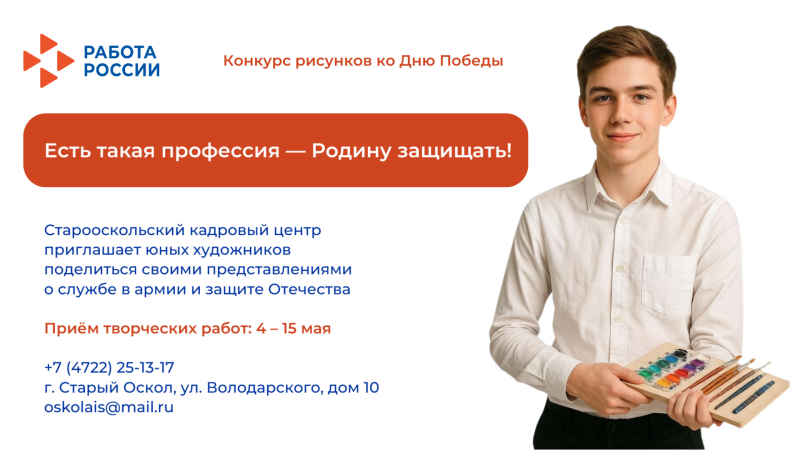 РАБОТА РОССИИ

Конкурс рисунков ко Дню Победы

Есть такая профессия — Родину защищать!

Старооскольский кадровый центр приглашает юных художников поделиться своими представлениями о службе в армии и защите Отечества

Приём творческих работ: 4 – 15 мая

+7 (4722) 25-13-17
г. Старый Оскол, ул. Володарского, дом 10
oskolais@mail.ru